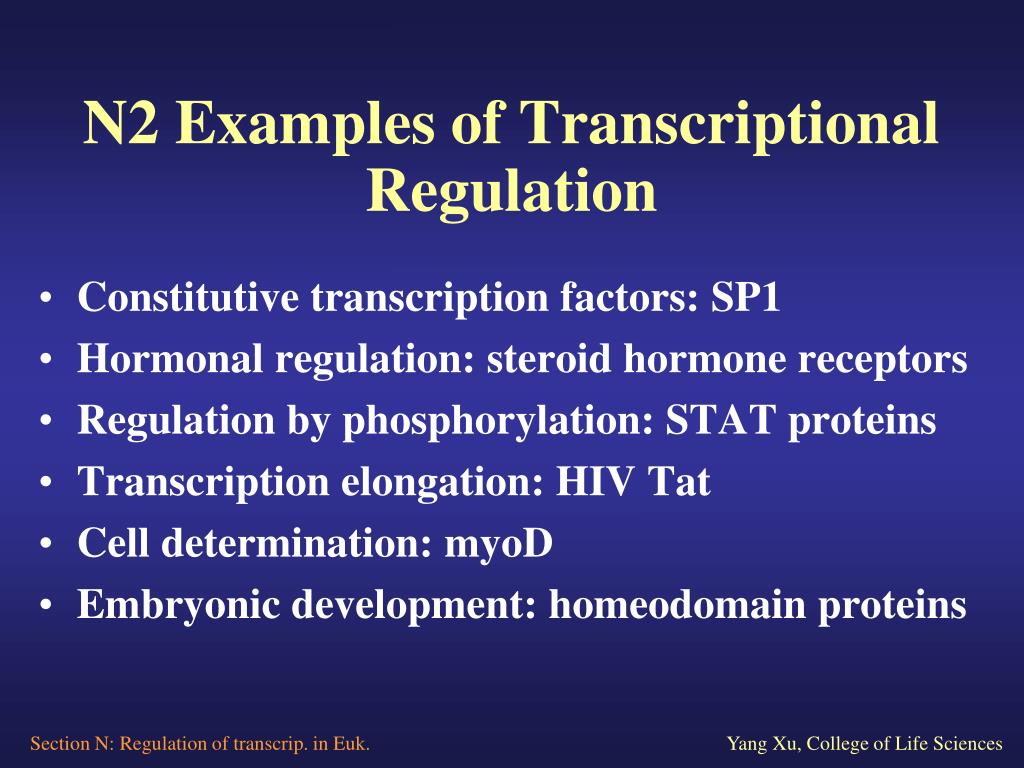 N2 Examples of Transcriptional Regulation

• Constitutive transcription factors: SP1
• Hormonal regulation: steroid hormone receptors
• Regulation by phosphorylation: STAT proteins
• Transcription elongation: HIV Tat
• Cell determination: myoD
• Embryonic development: homeodomain proteins

Section N: Regulation of transcrip. in Euk.

Yang Xu, College of Life Sciences